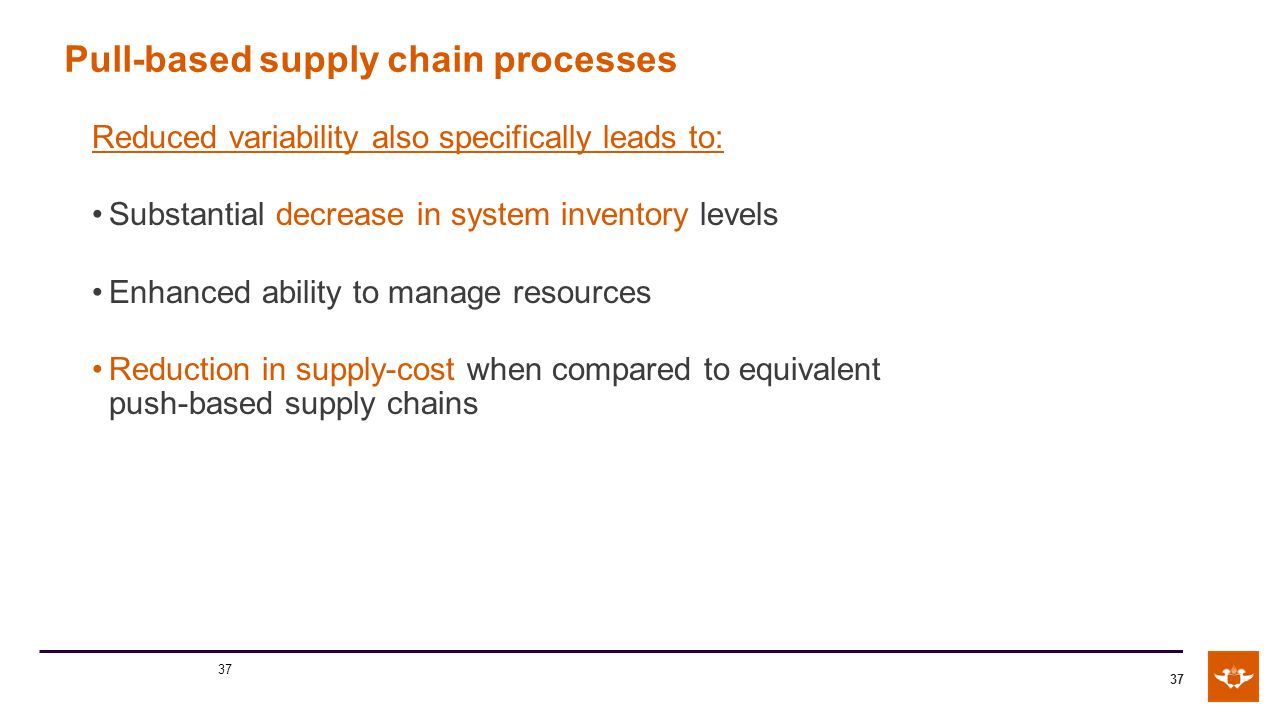 Pull-based supply chain processes

Reduced variability also specifically leads to:

• Substantial decrease in system inventory levels

• Enhanced ability to manage resources

• Reduction in supply-cost when compared to equivalent push-based supply chains

37

37